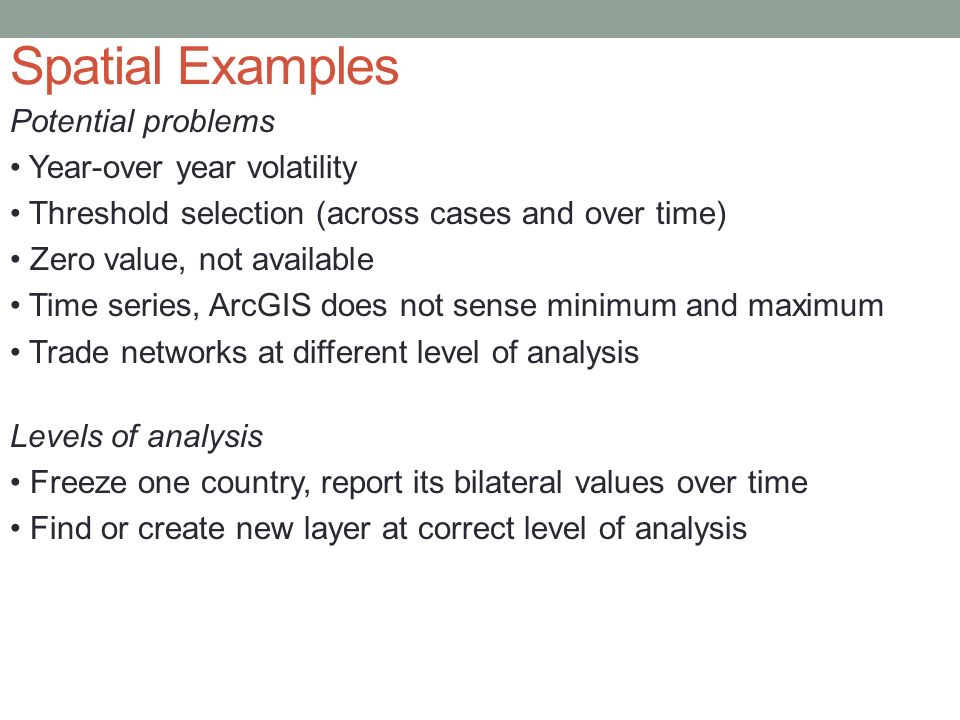 Spatial Examples

Potential problems
• Year-over year volatility
• Threshold selection (across cases and over time)
• Zero value, not available
• Time series, ArcGIS does not sense minimum and maximum
• Trade networks at different level of analysis

Levels of analysis
• Freeze one country, report its bilateral values over time
• Find or create new layer at correct level of analysis